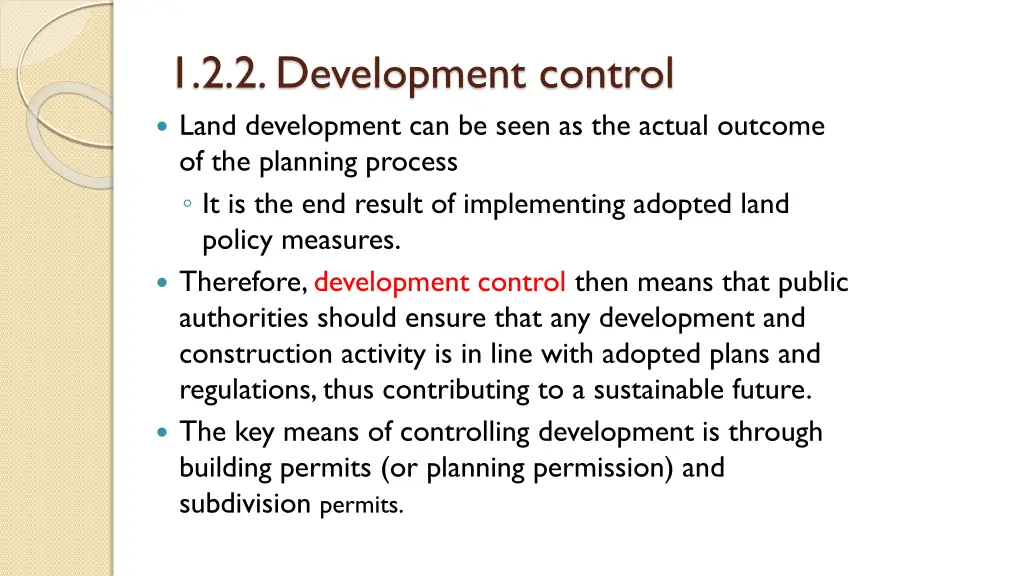 1.2.2. Development control

Land development can be seen as the actual outcome of the planning process

◦ It is the end result of implementing adopted land policy measures.

Therefore, development control then means that public authorities should ensure that any development and construction activity is in line with adopted plans and regulations, thus contributing to a sustainable future.

The key means of controlling development is through building permits (or planning permission) and subdivision permits.